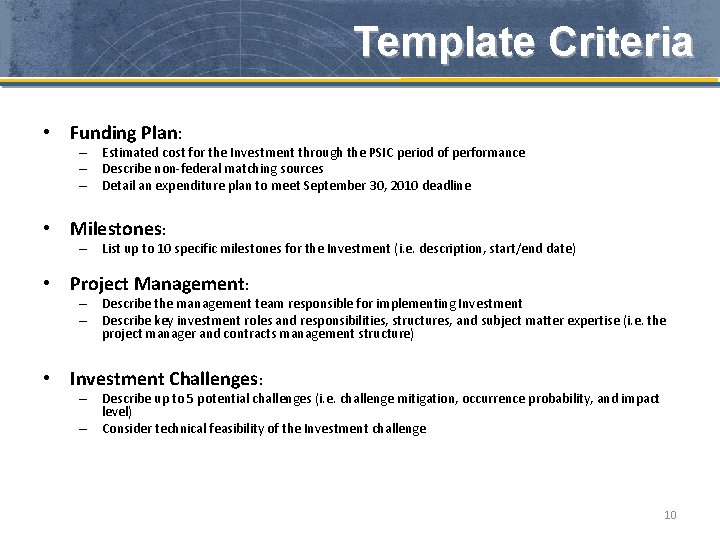 Template Criteria

• Funding Plan:
– Estimated cost for the Investment through the PSIC period of performance
– Describe non-federal matching sources
– Detail an expenditure plan to meet September 30, 2010 deadline

• Milestones:
– List up to 10 specific milestones for the Investment (i.e. description, start/end date)

• Project Management:
– Describe the management team responsible for implementing Investment
– Describe key investment roles and responsibilities, structures, and subject matter expertise (i.e. the project manager and contracts management structure)

• Investment Challenges:
– Describe up to 5 potential challenges (i.e. challenge mitigation, occurrence probability, and impact level)
– Consider technical feasibility of the Investment challenge

10